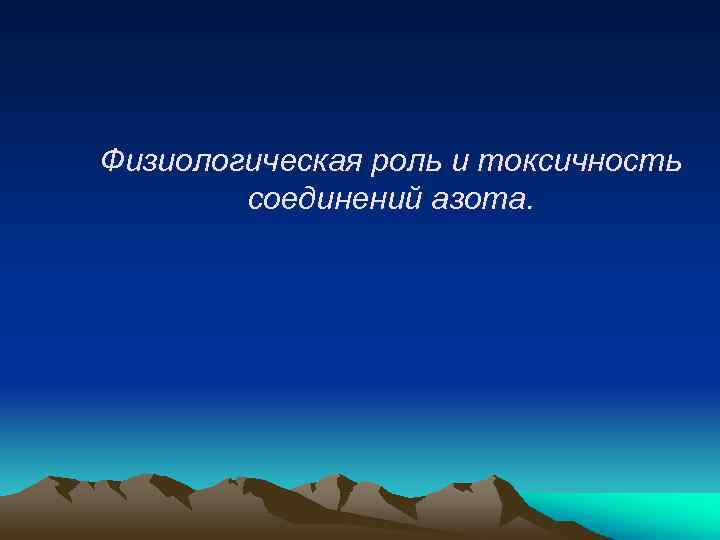 Физиологическая роль и токсичность соединений азота.